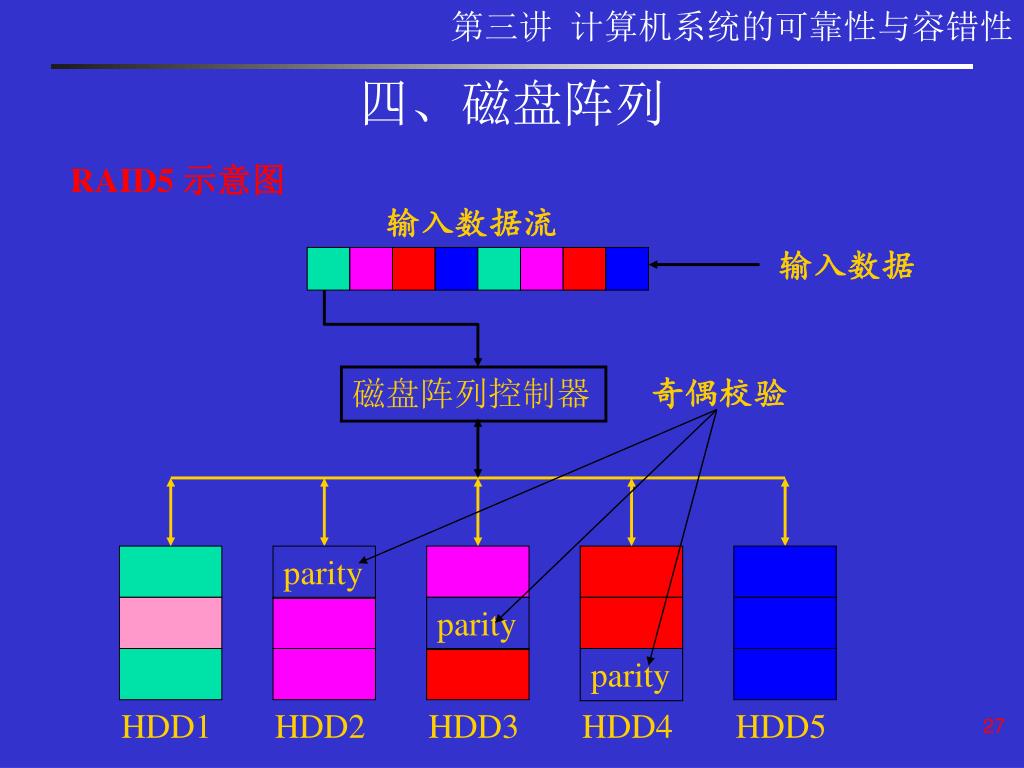 第三讲 计算机系统的可靠性与容错性

四、磁盘阵列

RAID5 示意图

输入数据流

输入数据

磁盘阵列控制器

奇偶校验

parity

parity

parity

HDD1 HDD2 HDD3 HDD4 HDD5

27